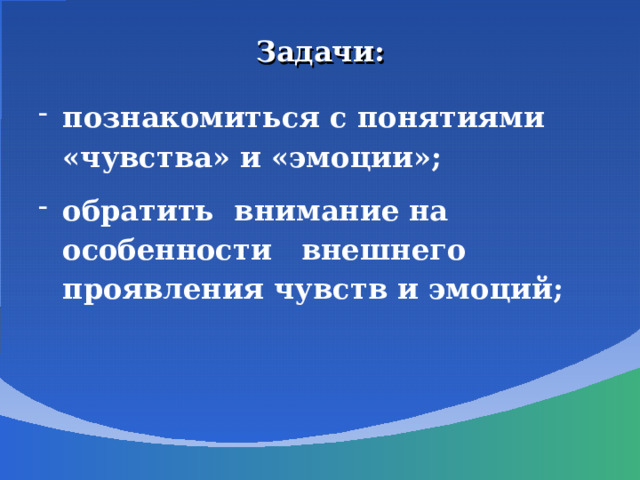 Задачи:

- познакомиться с понятиями «чувства» и «эмоции»;

- обратить внимание на особенности внешнего проявления чувств и эмоций;